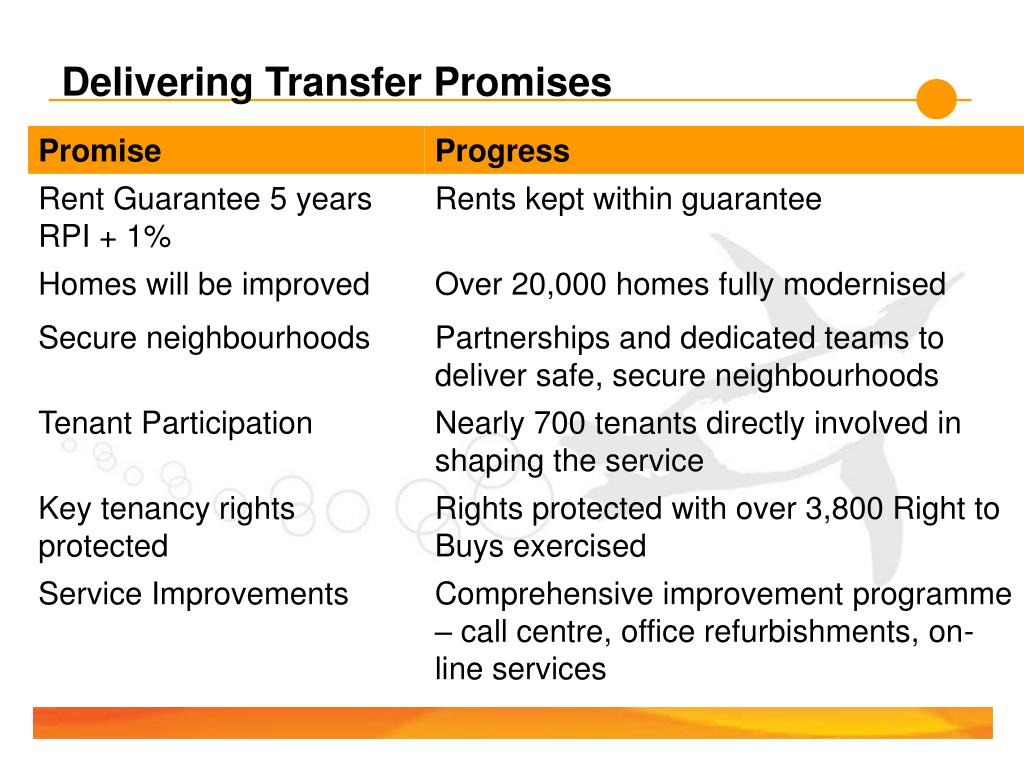 Delivering Transfer Promises

| Promise | Progress |
|---|---|
| Rent Guarantee 5 years RPI + 1% | Rents kept within guarantee |
| Homes will be improved | Over 20,000 homes fully modernised |
| Secure neighbourhoods | Partnerships and dedicated teams to deliver safe, secure neighbourhoods |
| Tenant Participation | Nearly 700 tenants directly involved in shaping the service |
| Key tenancy rights protected | Rights protected with over 3,800 Right to Buys exercised |
| Service Improvements | Comprehensive improvement programme – call centre, office refurbishments, on-line services |